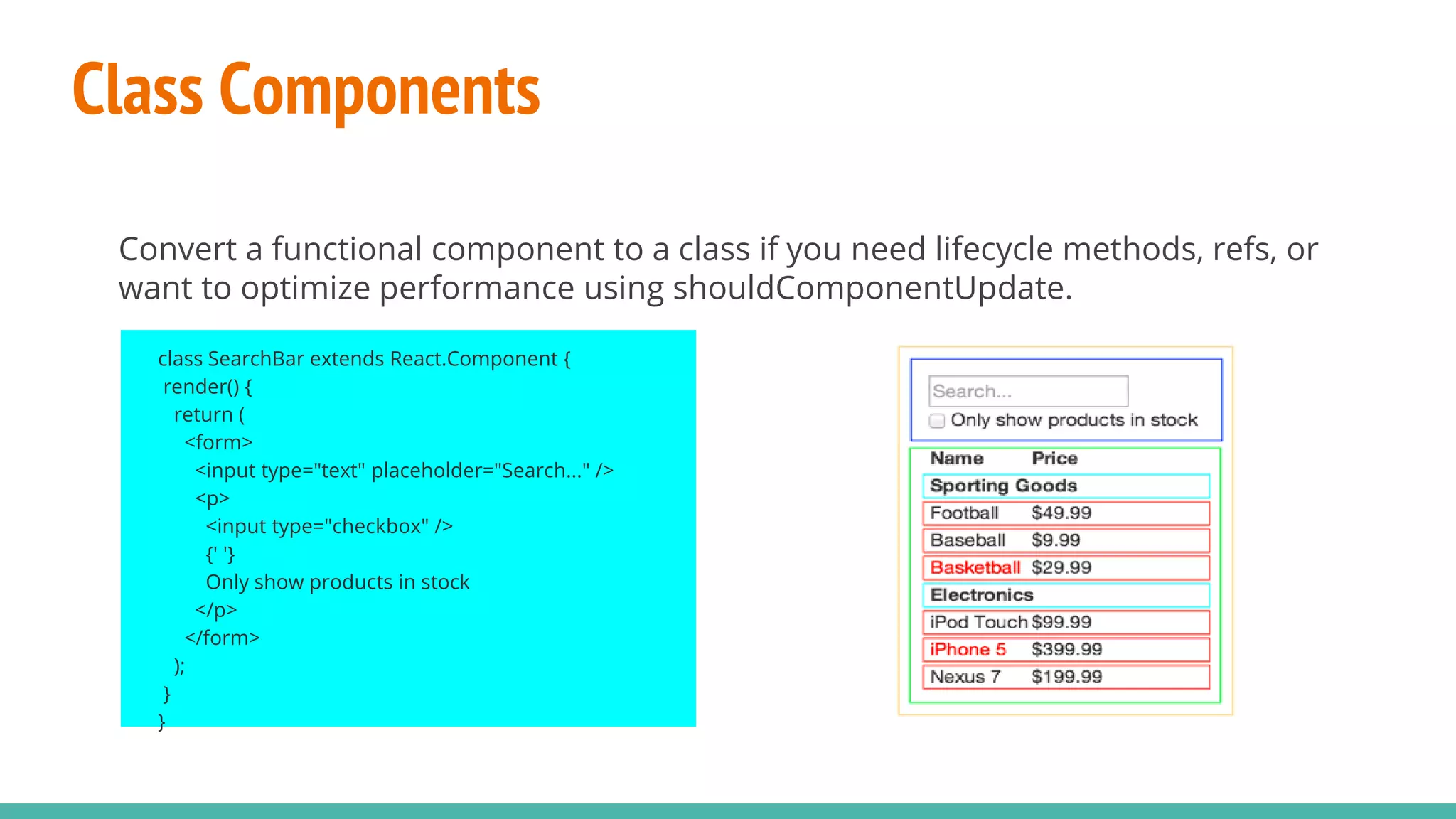 Class Components

Convert a functional component to a class if you need lifecycle methods, refs, or want to optimize performance using shouldComponentUpdate.

class SearchBar extends React.Component {
 render() {
  return (
   <form>
    <input type="text" placeholder="Search..." />
    <p>
     <input type="checkbox" />
     {' '}
     Only show products in stock
    </p>
   </form>
  );
 }
}

Search...
Only show products in stock

| Name | Price |
|---|---|
| Sporting Goods | |
| Football | $49.99 |
| Baseball | $9.99 |
| Basketball | $29.99 |
| Electronics | |
| iPod Touch | $99.99 |
| iPhone 5 | $399.99 |
| Nexus 7 | $199.99 |